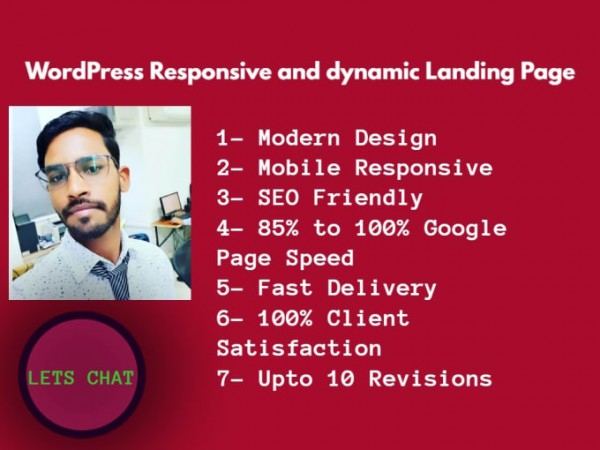 WordPress Responsive and dynamic Landing Page

1- Modern Design
2- Mobile Responsive
3- SEO Friendly
4- 85% to 100% Google Page Speed
5- Fast Delivery
6- 100% Client Satisfaction
7- Upto 10 Revisions

LETS CHAT